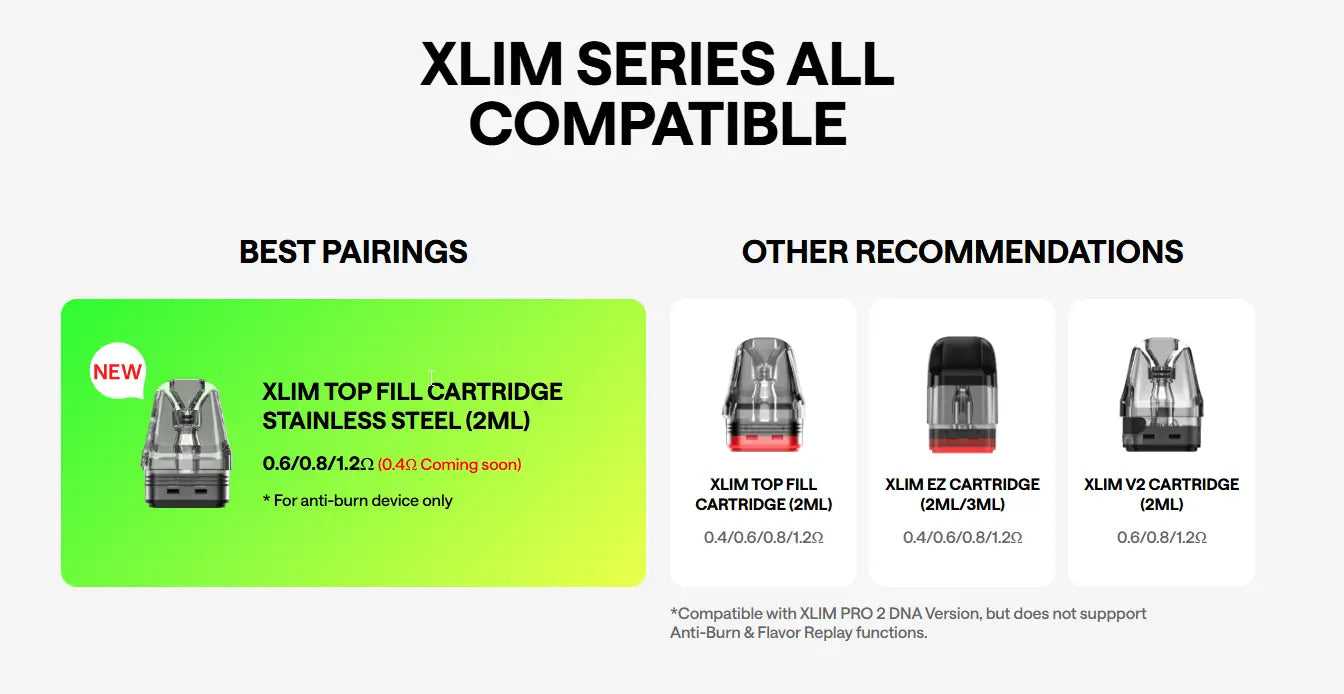 XLIM SERIES ALL COMPATIBLE

BEST PAIRINGS

NEW

XLIM TOP FILL CARTRIDGE STAINLESS STEEL (2ML)

0.6/0.8/1.2Ω (0.4Ω Coming soon)

* For anti-burn device only

OTHER RECOMMENDATIONS

XLIM TOP FILL CARTRIDGE (2ML)

0.4/0.6/0.8/1.2Ω

XLIM EZ CARTRIDGE (2ML/3ML)

0.4/0.6/0.8/1.2Ω

XLIM V2 CARTRIDGE (2ML)

0.6/0.8/1.2Ω

*Compatible with XLIM PRO 2 DNA Version, but does not suppport Anti-Burn & Flavor Replay functions.